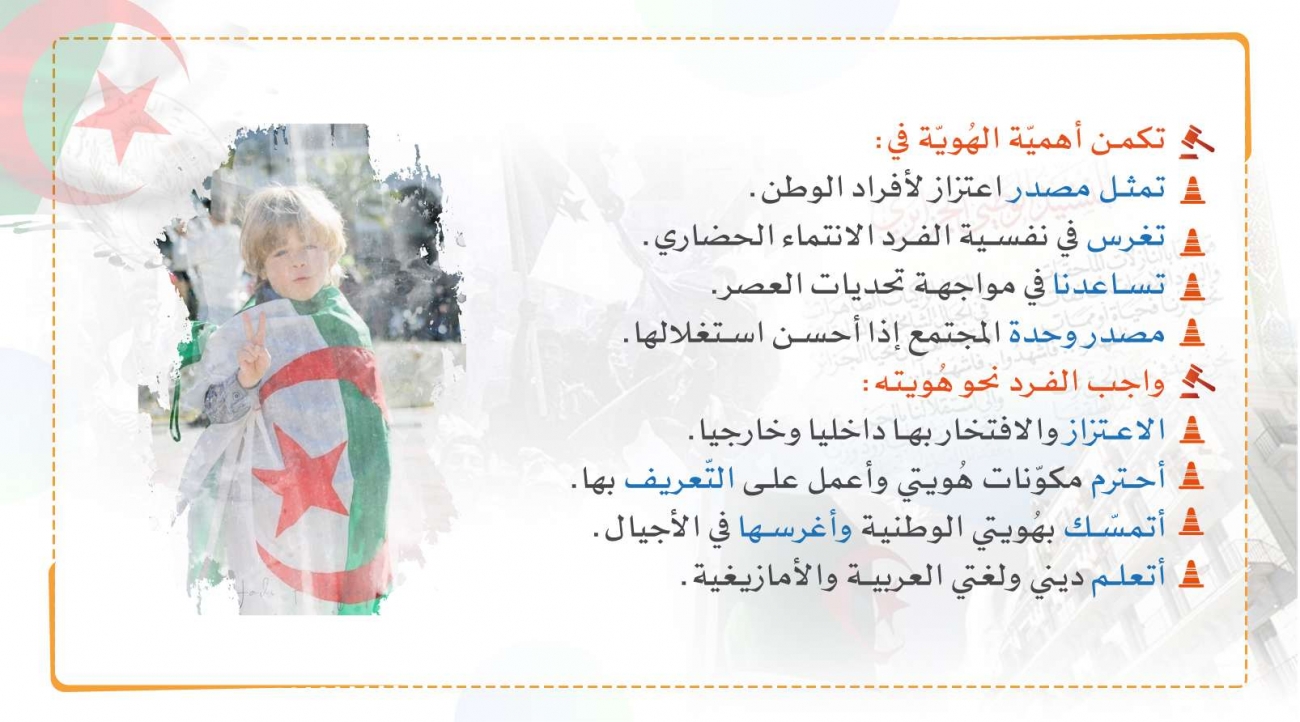 تكمن أهميّة الهُويّة في:
تمثل مصدر اعتزاز لأفراد الوطن.
تغرس في نفسية الفرد الانتماء الحضاري.
تساعدنا في مواجهة تحديات العصر.
مصدر وحدة المجتمع إذا أحسن استغلالها.
واجب الفرد نحو هُويته:
الاعتزاز والافتخار بها داخليا وخارجيا.
أحترم مكوّنات هُويتي وأعمل على التّعريف بها.
أتمسّك بهُويتي الوطنية وأغرسها في الأجيال.
أتعلم ديني ولغتي العربية والأمازيغية.